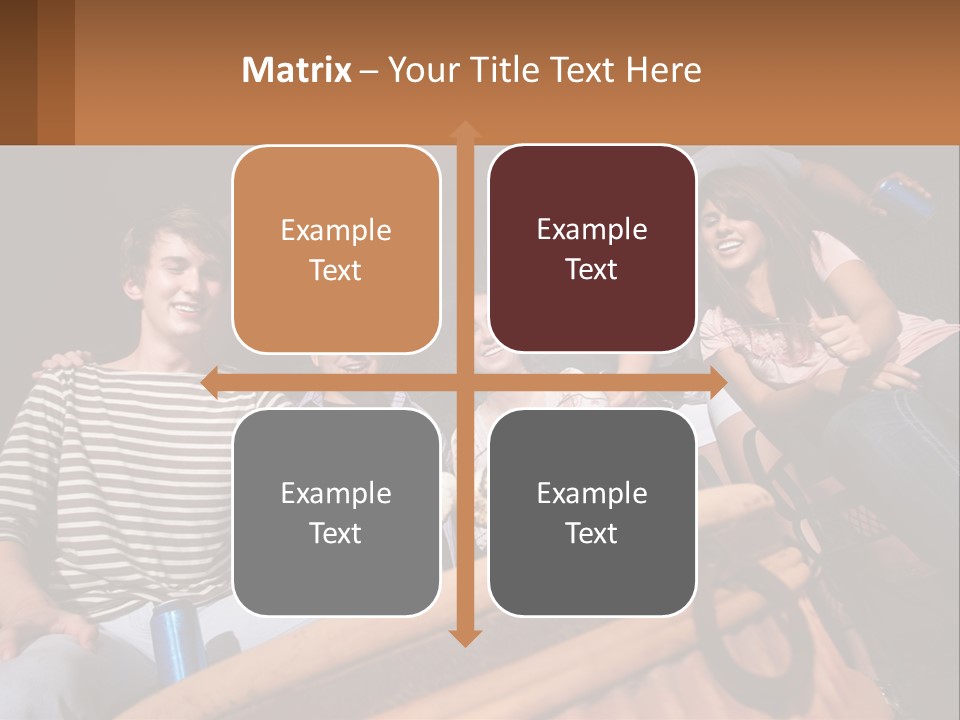 Matrix – Your Title Text Here

Example Text

Example Text

Example Text

Example Text